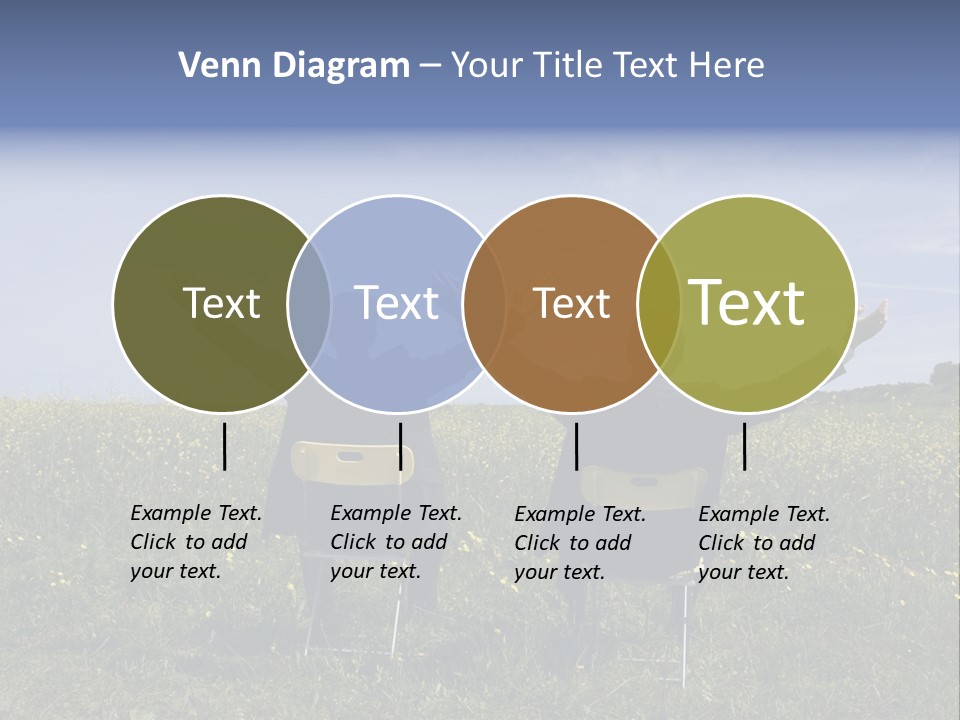 Venn Diagram – Your Title Text Here

Text

Text

Text

Text

Example Text. Click to add your text.

Example Text. Click to add your text.

Example Text. Click to add your text.

Example Text. Click to add your text.